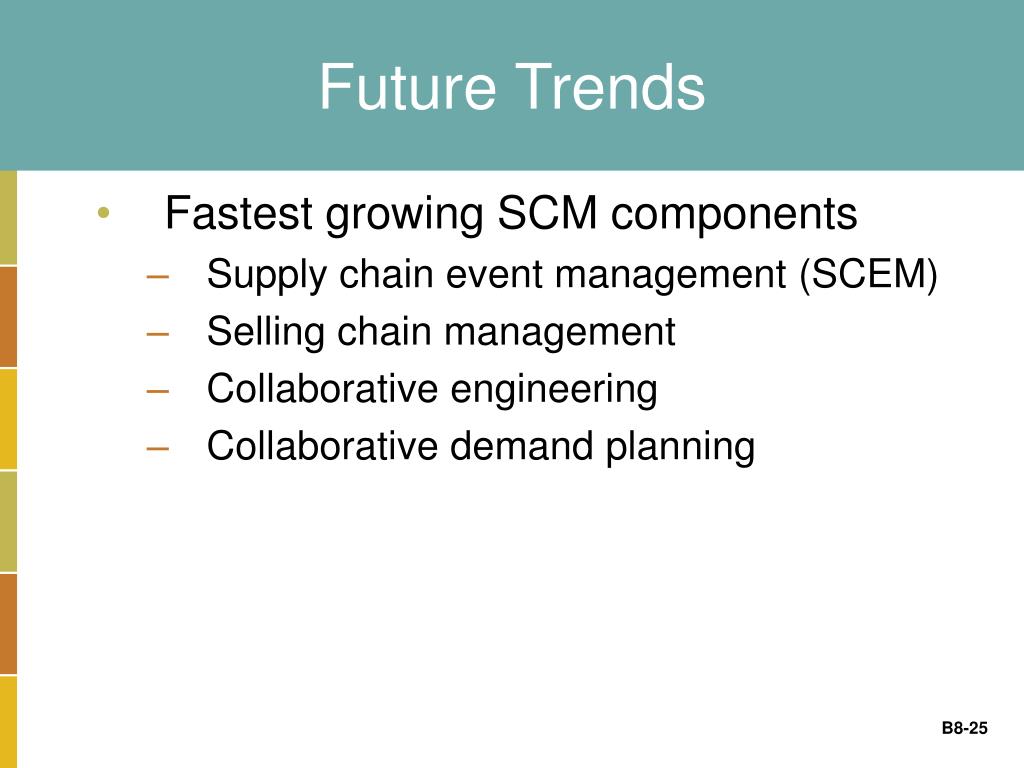 Future Trends

• Fastest growing SCM components
  – Supply chain event management (SCEM)
  – Selling chain management
  – Collaborative engineering
  – Collaborative demand planning

B8-25